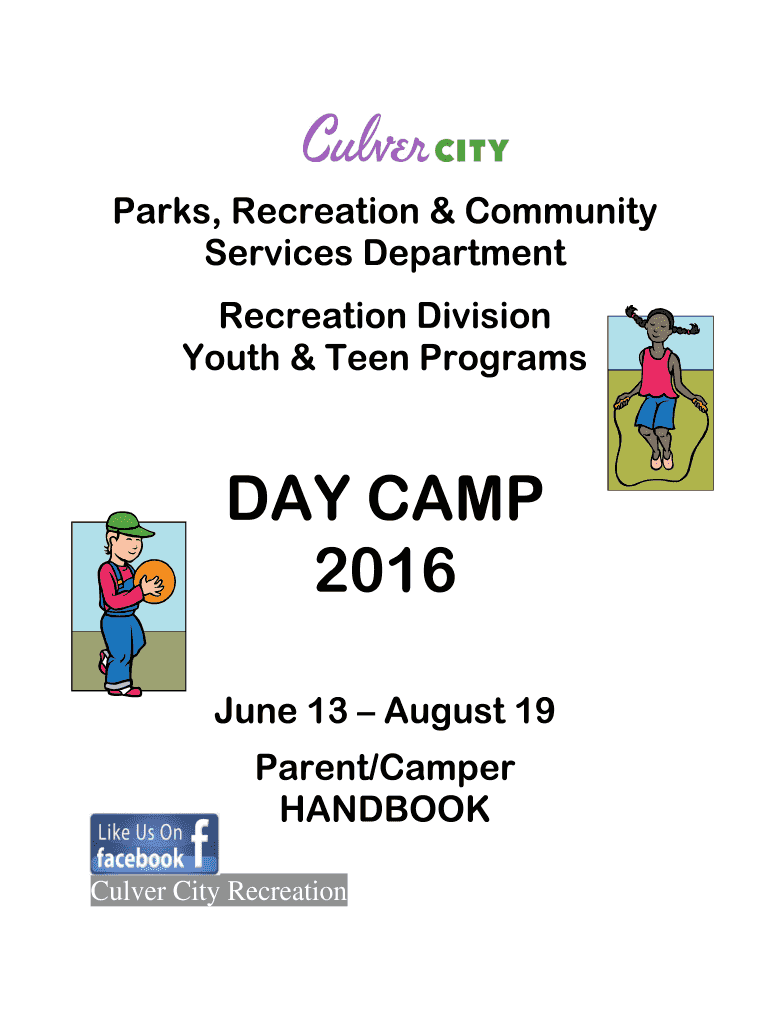 Culver CITY

Parks, Recreation & Community Services Department

Recreation Division
Youth & Teen Programs

DAY CAMP
2016

June 13 – August 19

Parent/Camper
HANDBOOK

Like Us On
facebook f

Culver City Recreation